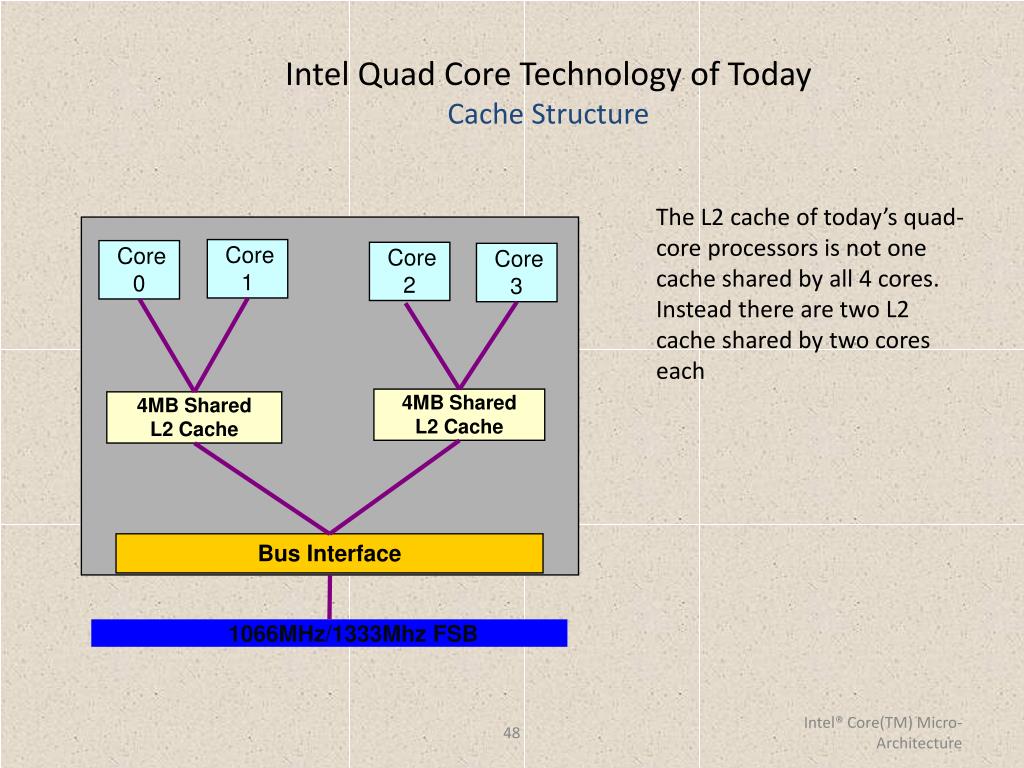 Intel Quad Core Technology of Today
Cache Structure

Core 0

Core 1

Core 2

Core 3

4MB Shared L2 Cache

4MB Shared L2 Cache

Bus Interface

1066MHz/1333Mhz FSB

The L2 cache of today's quad-core processors is not one cache shared by all 4 cores. Instead there are two L2 cache shared by two cores each

48

Intel® Core(TM) Micro-Architecture